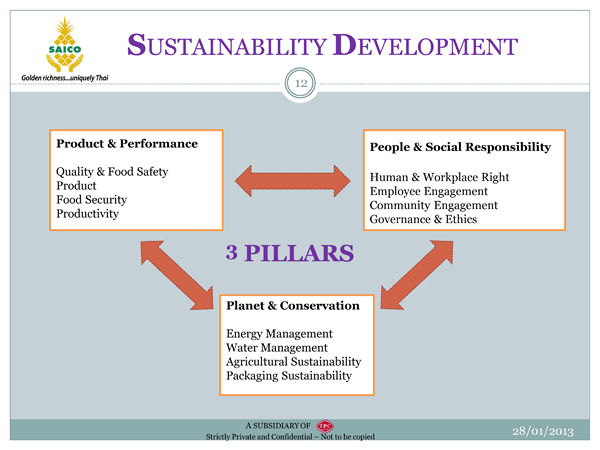 SAICO
Golden richness...uniquely Thai

SUSTAINABILITY DEVELOPMENT

12

Product & Performance

Quality & Food Safety
Product
Food Security
Productivity

People & Social Responsibility

Human & Workplace Right
Employee Engagement
Community Engagement
Governance & Ethics

3 PILLARS

Planet & Conservation

Energy Management
Water Management
Agricultural Sustainability
Packaging Sustainability

A SUBSIDIARY OF TPC
Strictly Private and Confidential – Not to be copied

28/01/2013